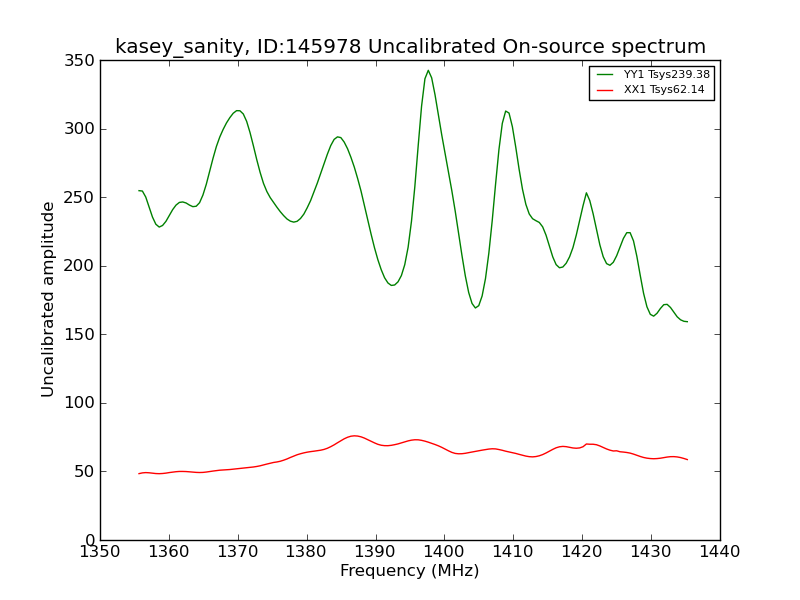 kasey_sanity, ID:145978 Uncalibrated On-source spectrum

YY1 Tsys239.38
XX1 Tsys62.14

Uncalibrated amplitude

350
300
250
200
150
100
50
0

1350 1360 1370 1380 1390 1400 1410 1420 1430 1440

Frequency (MHz)